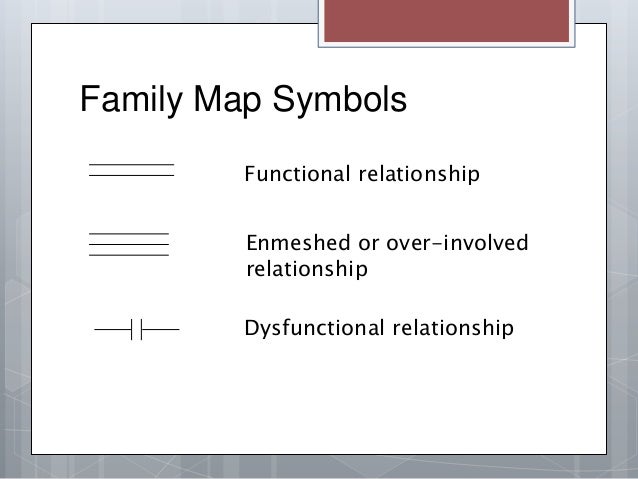 Family Map Symbols

Functional relationship

Enmeshed or over-involved relationship

Dysfunctional relationship